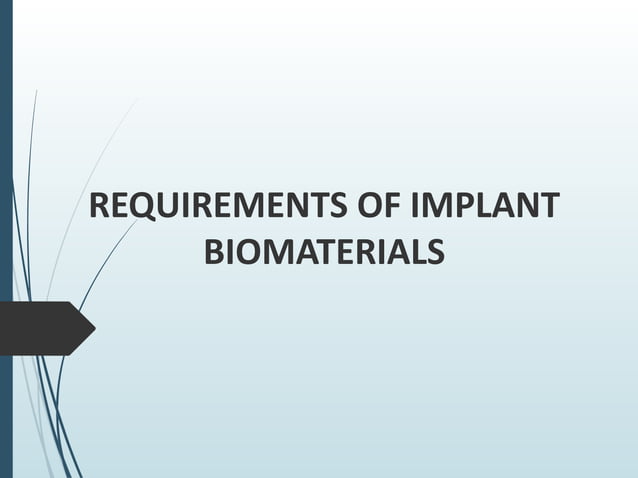 REQUIREMENTS OF IMPLANT BIOMATERIALS